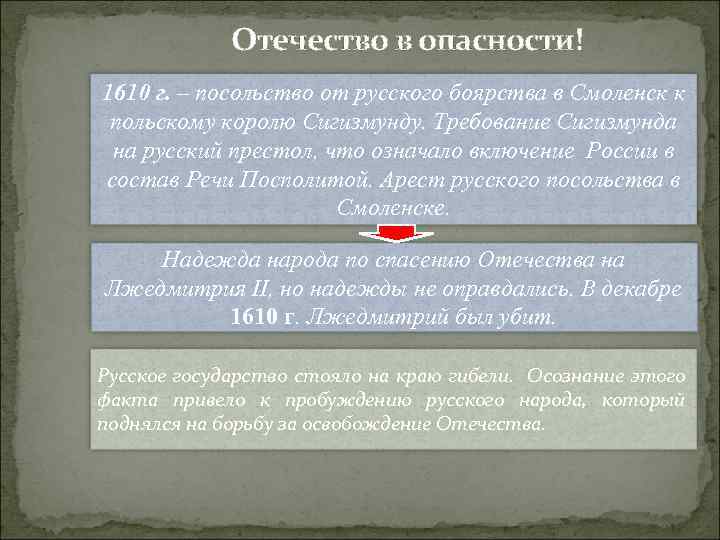 Отечество в опасности!

1610 г. – посольство от русского боярства в Смоленск к польскому королю Сигизмунду. Требование Сигизмунда на русский престол, что означало включение России в состав Речи Посполитой. Арест русского посольства в Смоленске.

Надежда народа по спасению Отечества на Лжедмитрия II, но надежды не оправдались. В декабре 1610 г. Лжедмитрий был убит.

Русское государство стояло на краю гибели. Осознание этого факта привело к пробуждению русского народа, который поднялся на борьбу за освобождение Отечества.